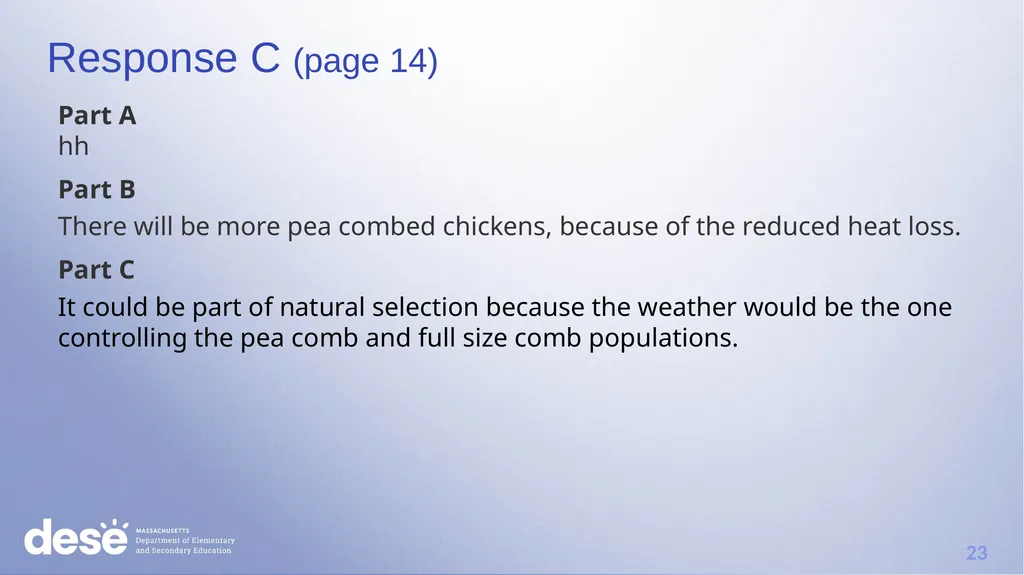 Response C (page 14)

Part A
hh

Part B
There will be more pea combed chickens, because of the reduced heat loss.

Part C
It could be part of natural selection because the weather would be the one controlling the pea comb and full size comb populations.

dese MASSACHUSETTS Department of Elementary and Secondary Education

23